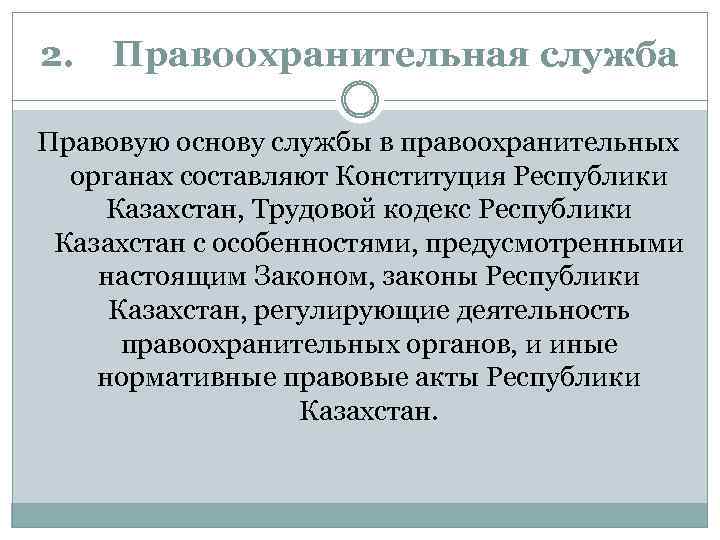 2. Правоохранительная служба

Правовую основу службы в правоохранительных органах составляют Конституция Республики Казахстан, Трудовой кодекс Республики Казахстан с особенностями, предусмотренными настоящим Законом, законы Республики Казахстан, регулирующие деятельность правоохранительных органов, и иные нормативные правовые акты Республики Казахстан.